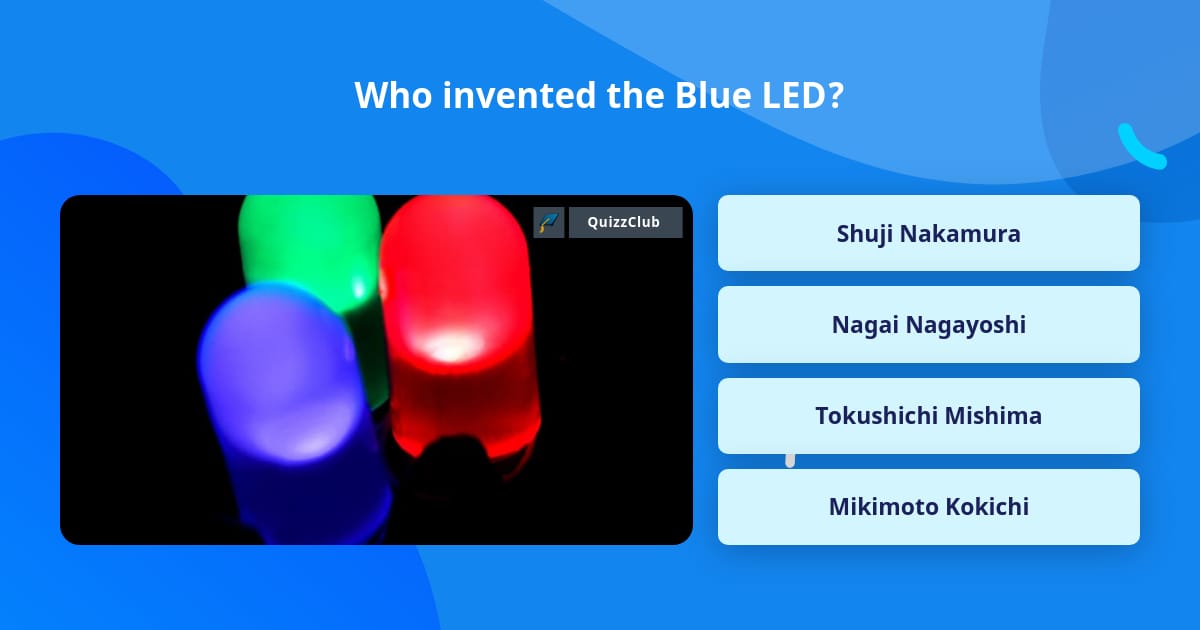 Who invented the Blue LED?

QuizzClub

Shuji Nakamura

Nagai Nagayoshi

Tokushichi Mishima

Mikimoto Kokichi